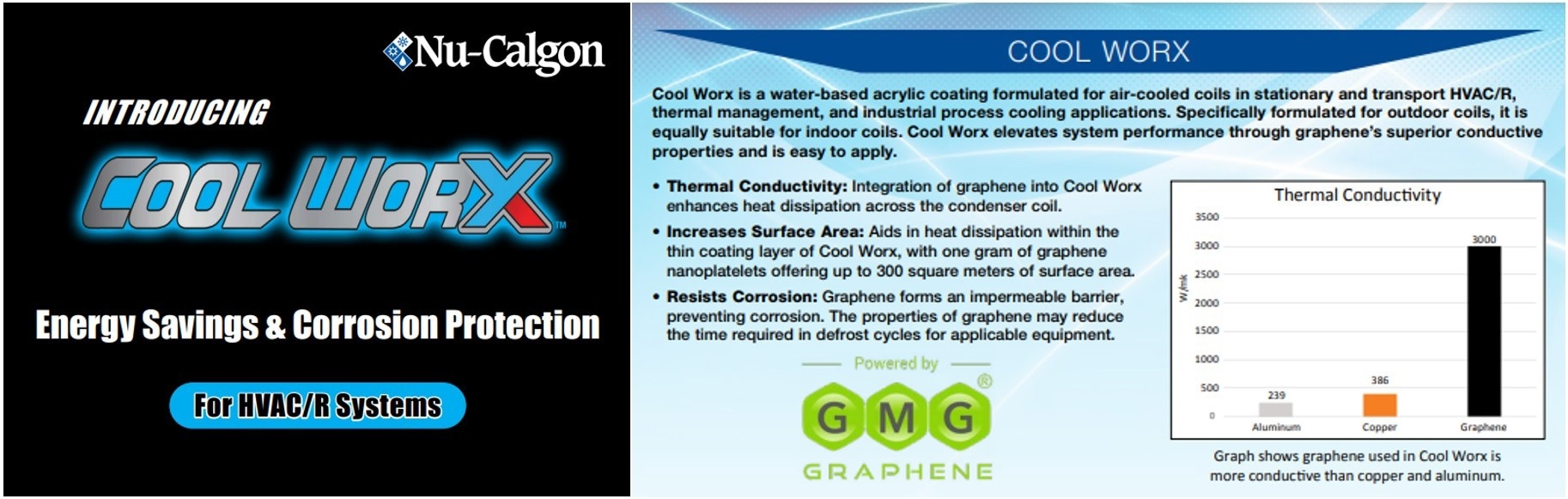 Nu-Calgon

INTRODUCING

COOL WORX™

Energy Savings & Corrosion Protection

For HVAC/R Systems

COOL WORX

Cool Worx is a water-based acrylic coating formulated for air-cooled coils in stationary and transport HVAC/R, thermal management, and industrial process cooling applications. Specifically formulated for outdoor coils, it is equally suitable for indoor coils. Cool Worx elevates system performance through graphene's superior conductive properties and is easy to apply.

• Thermal Conductivity: Integration of graphene into Cool Worx enhances heat dissipation across the condenser coil.

• Increases Surface Area: Aids in heat dissipation within the thin coating layer of Cool Worx, with one gram of graphene nanoplatelets offering up to 300 square meters of surface area.

• Resists Corrosion: Graphene forms an impermeable barrier, preventing corrosion. The properties of graphene may reduce the time required in defrost cycles for applicable equipment.

Powered by

GMG®

GRAPHENE

Thermal Conductivity

W/mk

3500
3000
2500
2000
1500
1000
500
0

239
386
3000

Aluminum
Copper
Graphene

Graph shows graphene used in Cool Worx is more conductive than copper and aluminum.